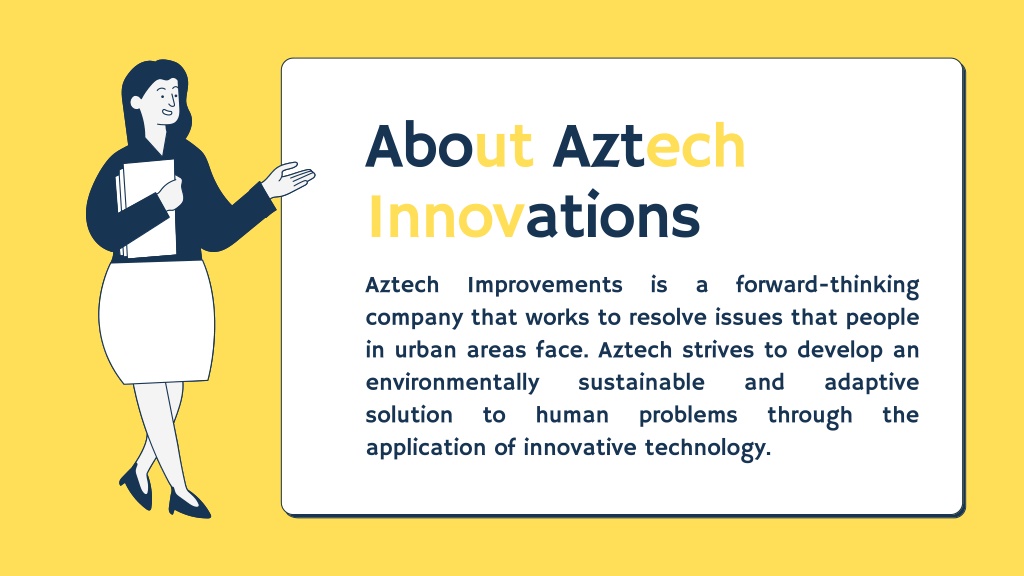 About Aztech Innovations

Aztech Improvements is a forward-thinking company that works to resolve issues that people in urban areas face. Aztech strives to develop an environmentally sustainable and adaptive solution to human problems through the application of innovative technology.